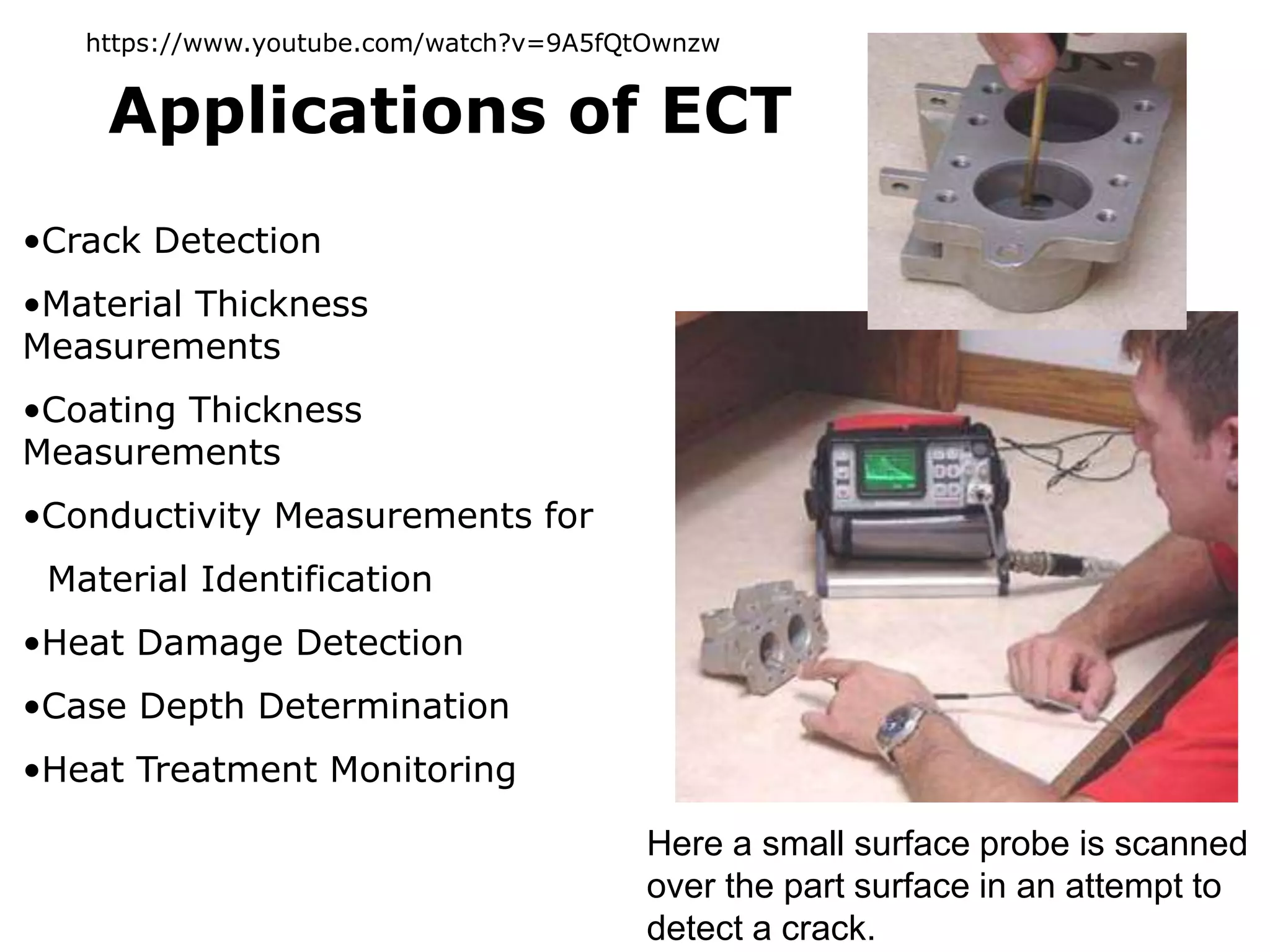 https://www.youtube.com/watch?v=9A5fQtOwnzw

Applications of ECT

•Crack Detection

•Material Thickness Measurements

•Coating Thickness Measurements

•Conductivity Measurements for

Material Identification

•Heat Damage Detection

•Case Depth Determination

•Heat Treatment Monitoring

Here a small surface probe is scanned over the part surface in an attempt to detect a crack.